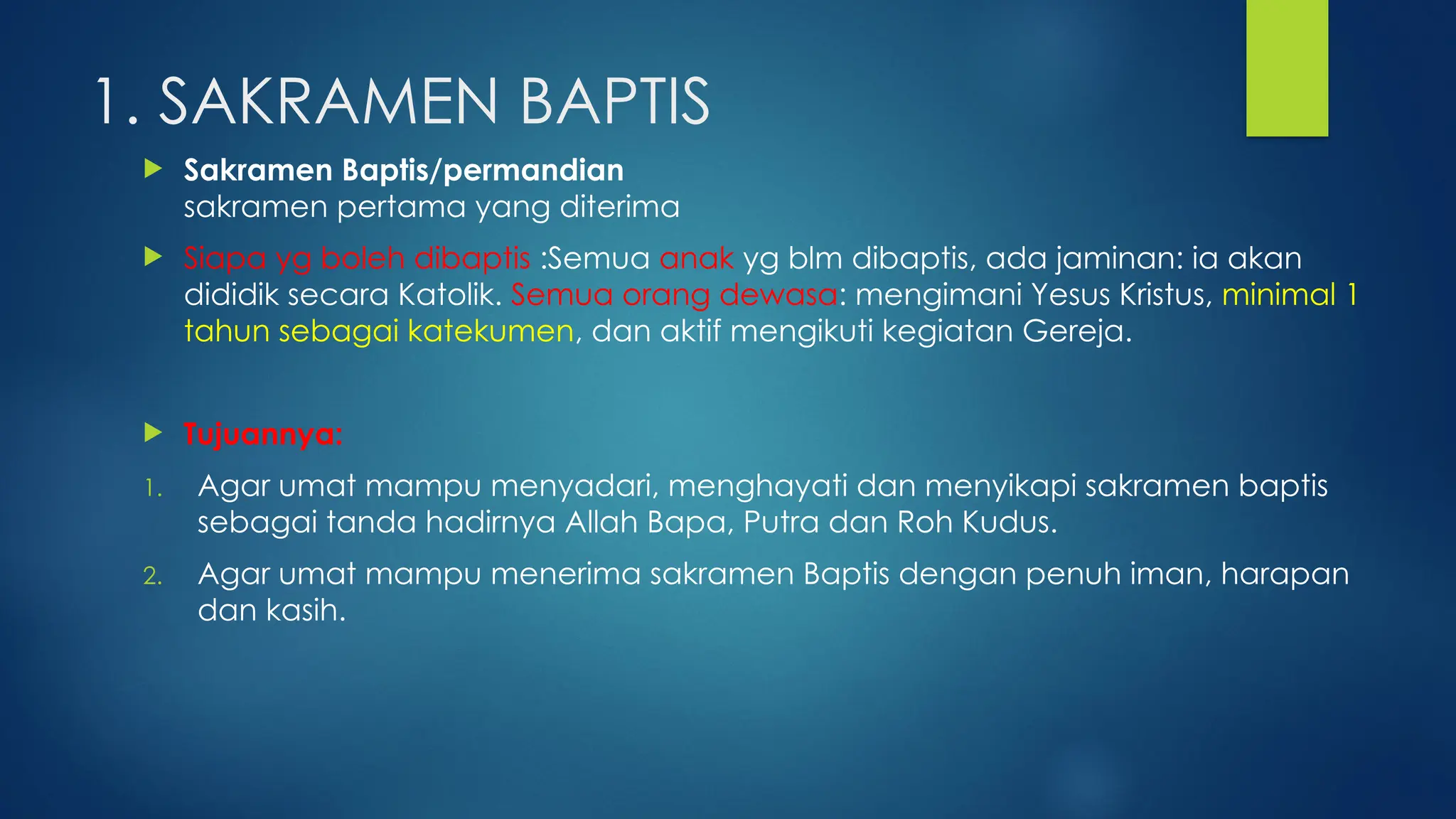 1. SAKRAMEN BAPTIS

Sakramen Baptis/permandian
sakramen pertama yang diterima

Siapa yg boleh dibaptis :Semua anak yg blm dibaptis, ada jaminan: ia akan dididik secara Katolik. Semua orang dewasa: mengimani Yesus Kristus, minimal 1 tahun sebagai katekumen, dan aktif mengikuti kegiatan Gereja.

Tujuannya:

1. Agar umat mampu menyadari, menghayati dan menyikapi sakramen baptis sebagai tanda hadirnya Allah Bapa, Putra dan Roh Kudus.

2. Agar umat mampu menerima sakramen Baptis dengan penuh iman, harapan dan kasih.